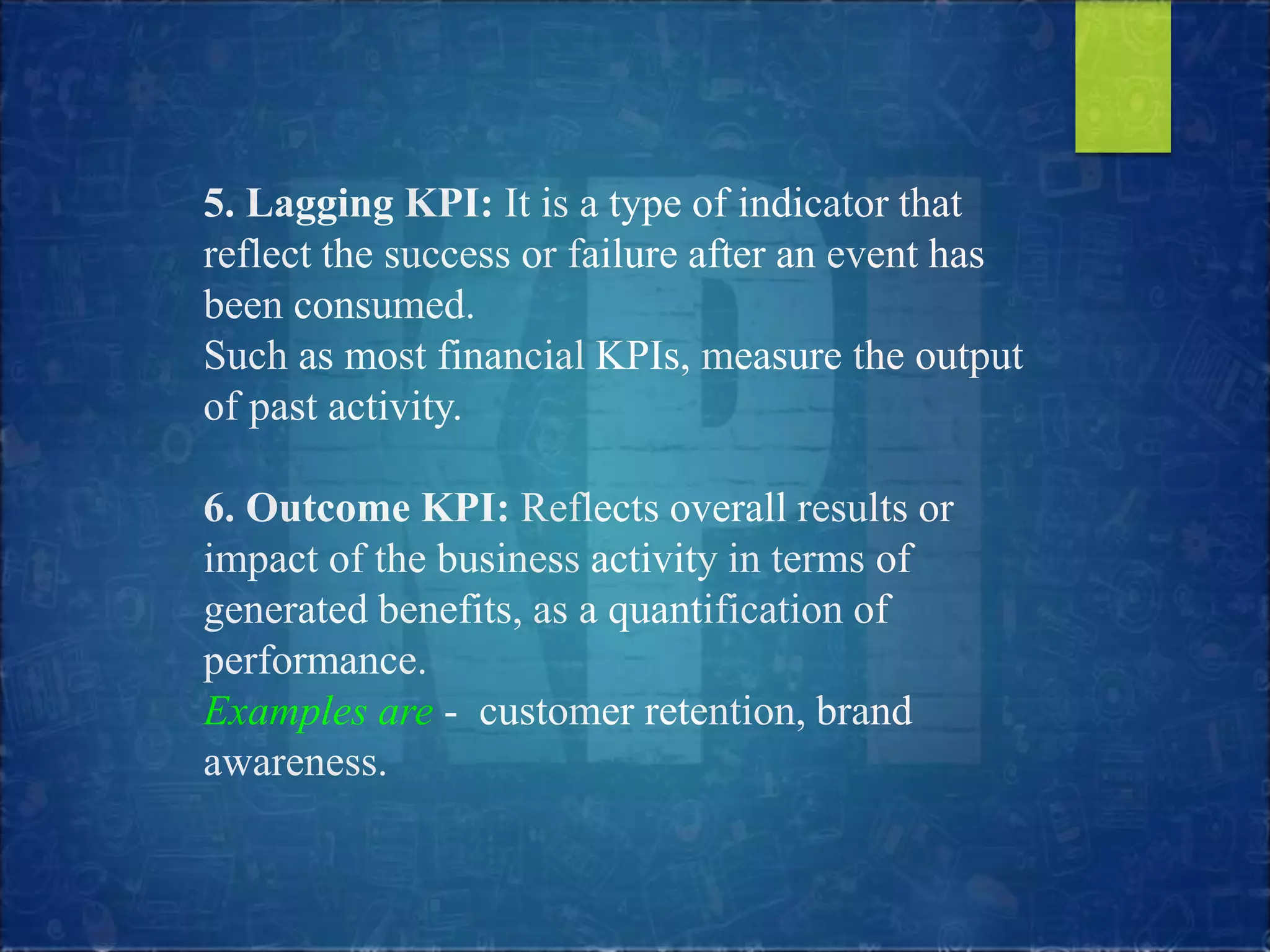 5. Lagging KPI: It is a type of indicator that reflect the success or failure after an event has been consumed.
Such as most financial KPIs, measure the output of past activity.

6. Outcome KPI: Reflects overall results or impact of the business activity in terms of generated benefits, as a quantification of performance.
Examples are - customer retention, brand awareness.